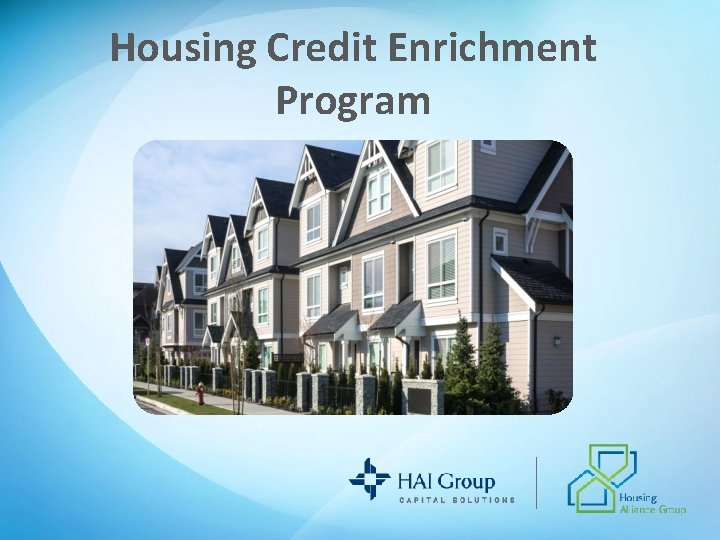 Housing Credit Enrichment Program

HAI Group
CAPITAL SOLUTIONS

Housing
Alliance Group